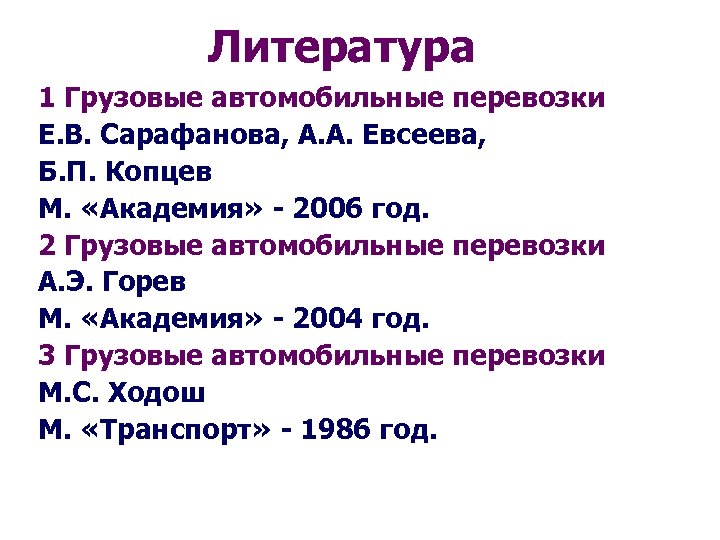 Литература

1 Грузовые автомобильные перевозки
Е.В. Сарафанова, А.А. Евсеева,
Б.П. Копцев
М. «Академия» - 2006 год.

2 Грузовые автомобильные перевозки
А.Э. Горев
М. «Академия» - 2004 год.

3 Грузовые автомобильные перевозки
М.С. Ходош
М. «Транспорт» - 1986 год.